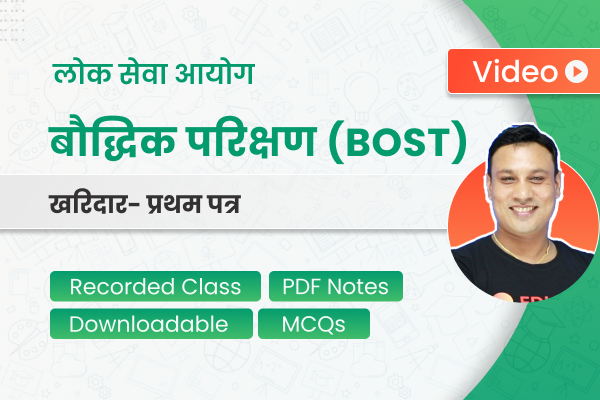 लोक सेवा आयोग

Video

बौद्धिक परिक्षण (BOST)

खरिदार- प्रथम पत्र

Recorded Class

PDF Notes

Downloadable

MCQs